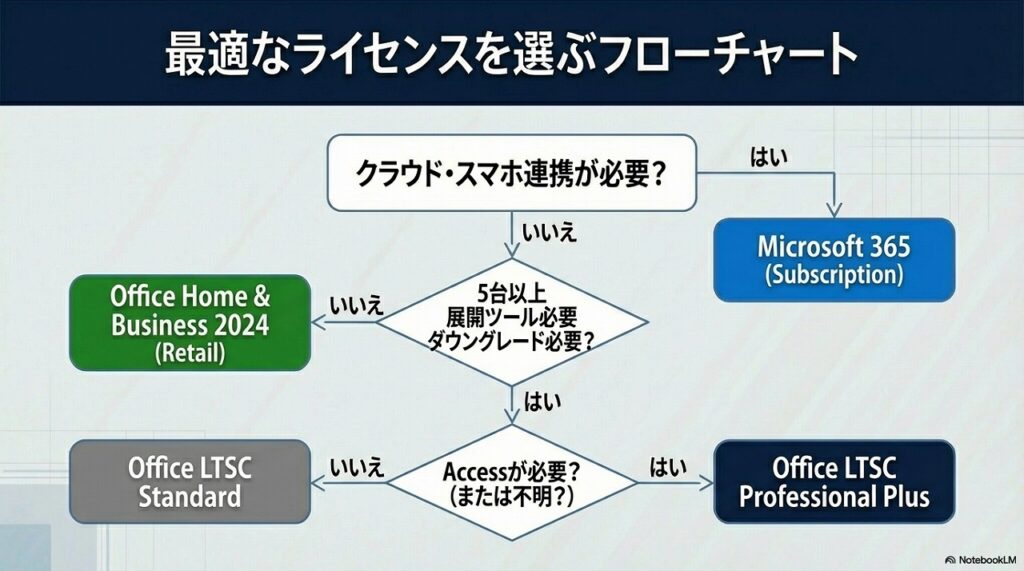 最適なライセンスを選ぶフローチャート

クラウド・スマホ連携が必要？

はい

Microsoft 365
(Subscription)

いいえ

5台以上
展開ツール必要
ダウングレード必要？

いいえ

Office Home & Business 2024
(Retail)

はい

Accessが必要？
（または不明？）

いいえ

Office LTSC Standard

はい

Office LTSC Professional Plus

NotebookLM